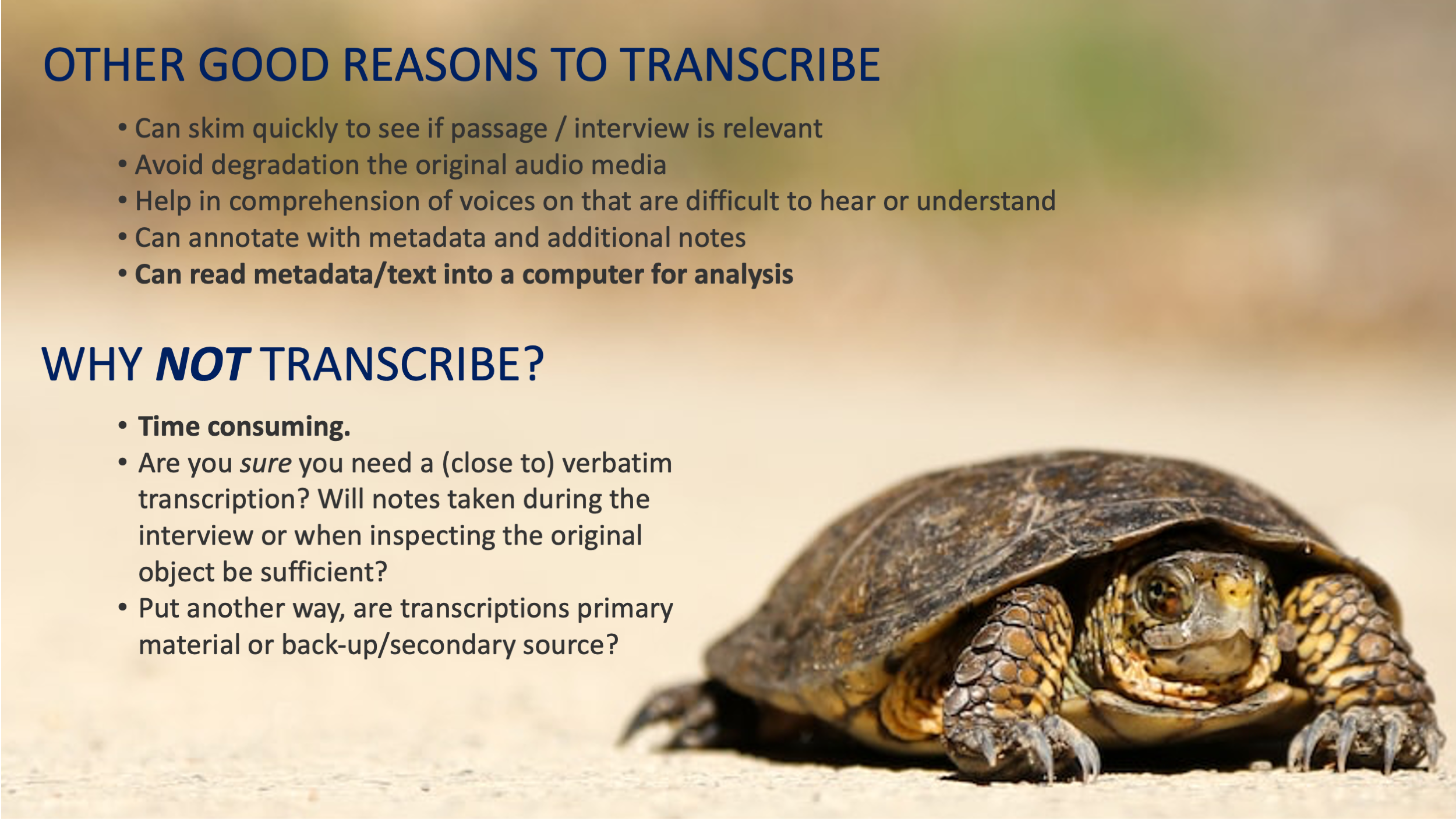 OTHER GOOD REASONS TO TRANSCRIBE

• Can skim quickly to see if passage / interview is relevant
• Avoid degradation the original audio media
• Help in comprehension of voices on that are difficult to hear or understand
• Can annotate with metadata and additional notes
• Can read metadata/text into a computer for analysis

WHY NOT TRANSCRIBE?

• Time consuming.
• Are you sure you need a (close to) verbatim transcription? Will notes taken during the interview or when inspecting the original object be sufficient?
• Put another way, are transcriptions primary material or back-up/secondary source?